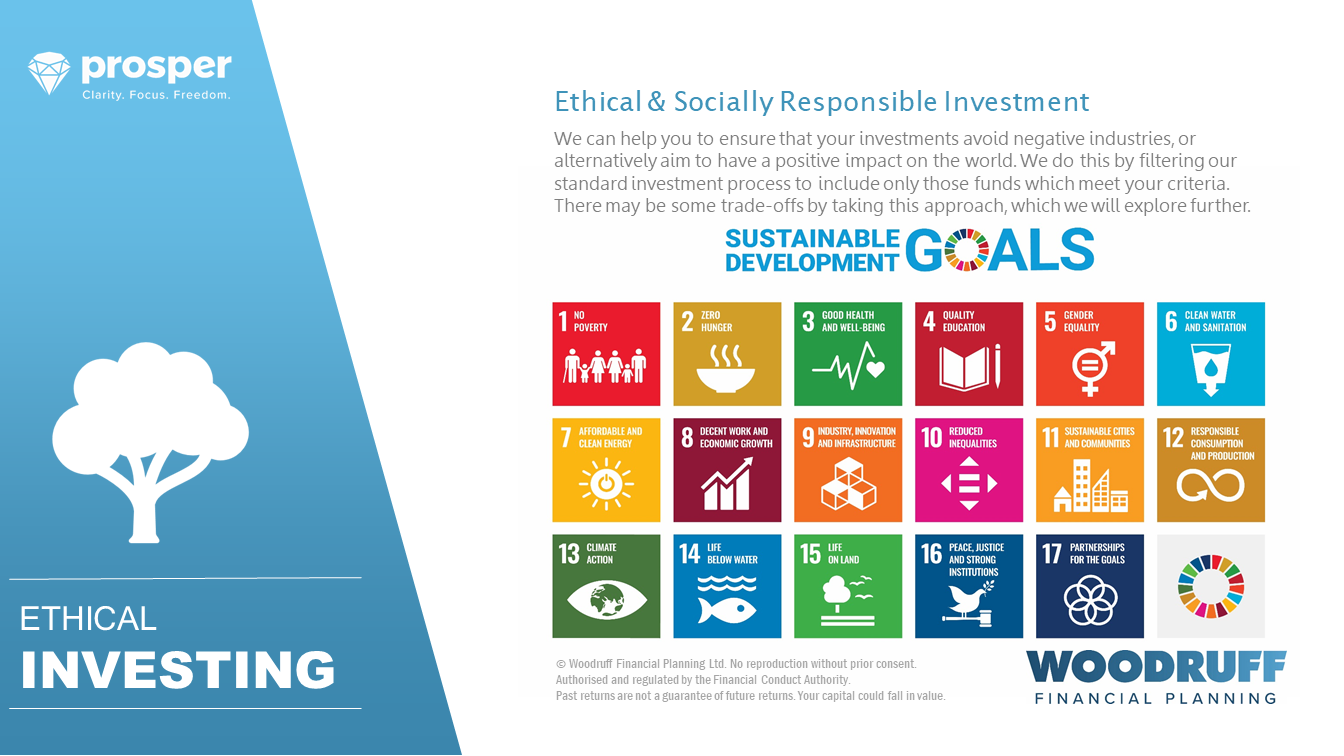 prosper
Clarity. Focus. Freedom.

ETHICAL
INVESTING

Ethical & Socially Responsible Investment

We can help you to ensure that your investments avoid negative industries, or alternatively aim to have a positive impact on the world. We do this by filtering our standard investment process to include only those funds which meet your criteria. There may be some trade-offs by taking this approach, which we will explore further.

SUSTAINABLE DEVELOPMENT GOALS

1 NO POVERTY
2 ZERO HUNGER
3 GOOD HEALTH AND WELL-BEING
4 QUALITY EDUCATION
5 GENDER EQUALITY
6 CLEAN WATER AND SANITATION
7 AFFORDABLE AND CLEAN ENERGY
8 DECENT WORK AND ECONOMIC GROWTH
9 INDUSTRY, INNOVATION AND INFRASTRUCTURE
10 REDUCED INEQUALITIES
11 SUSTAINABLE CITIES AND COMMUNITIES
12 RESPONSIBLE CONSUMPTION AND PRODUCTION
13 CLIMATE ACTION
14 LIFE BELOW WATER
15 LIFE ON LAND
16 PEACE, JUSTICE AND STRONG INSTITUTIONS
17 PARTNERSHIPS FOR THE GOALS

© Woodruff Financial Planning Ltd. No reproduction without prior consent.
Authorised and regulated by the Financial Conduct Authority.
Past returns are not a guarantee of future returns. Your capital could fall in value.

WOODRUFF
FINANCIAL PLANNING